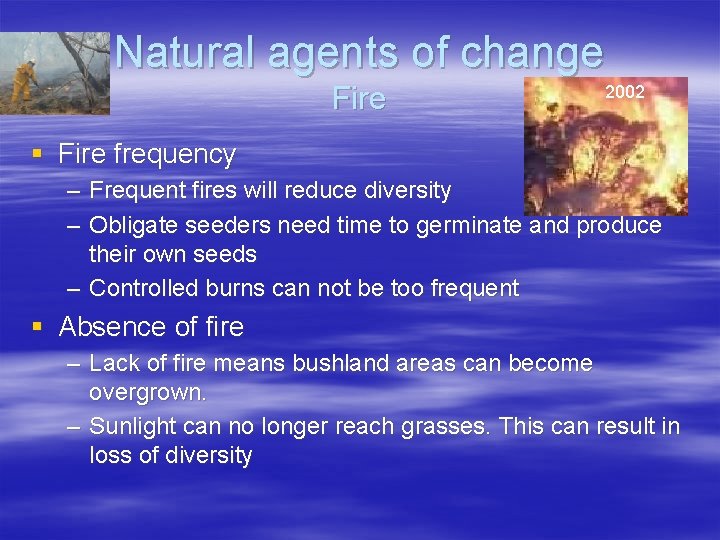 Natural agents of change

Fire

2002

▪ Fire frequency
– Frequent fires will reduce diversity
– Obligate seeders need time to germinate and produce their own seeds
– Controlled burns can not be too frequent

▪ Absence of fire
– Lack of fire means bushland areas can become overgrown.
– Sunlight can no longer reach grasses. This can result in loss of diversity